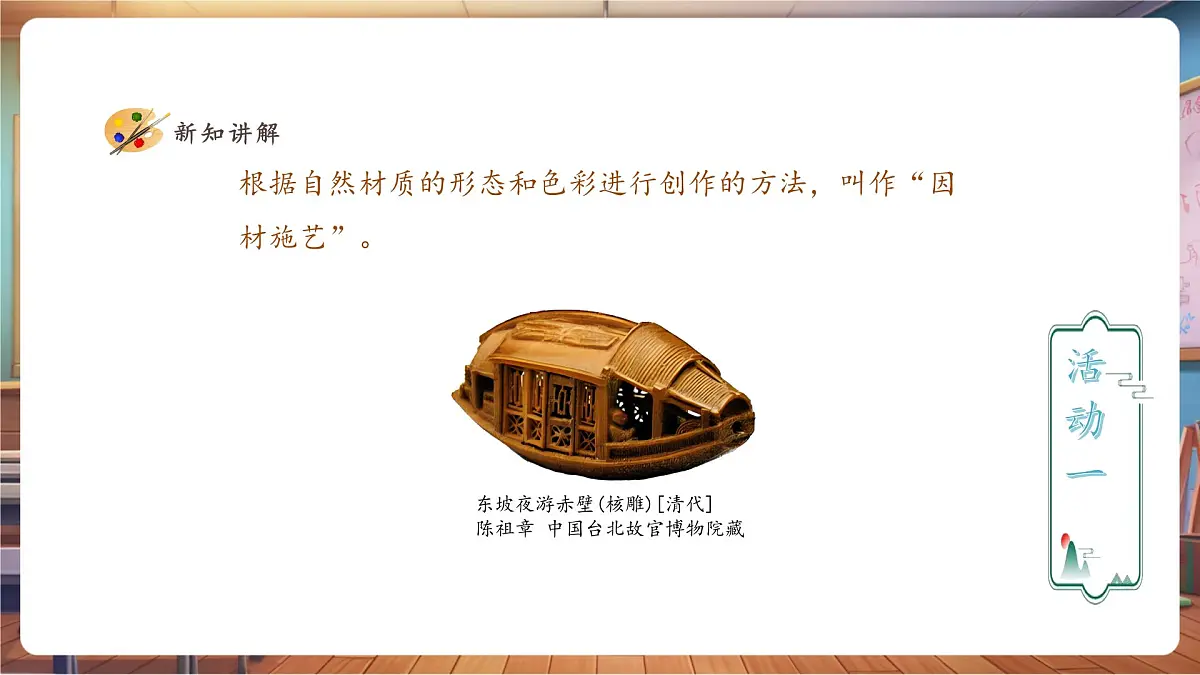 新知讲解

根据自然材质的形态和色彩进行创作的方法，叫作“因材施艺”。

东坡夜游赤壁(核雕)[清代]
陈祖章 中国台北故宫博物院藏

活动一